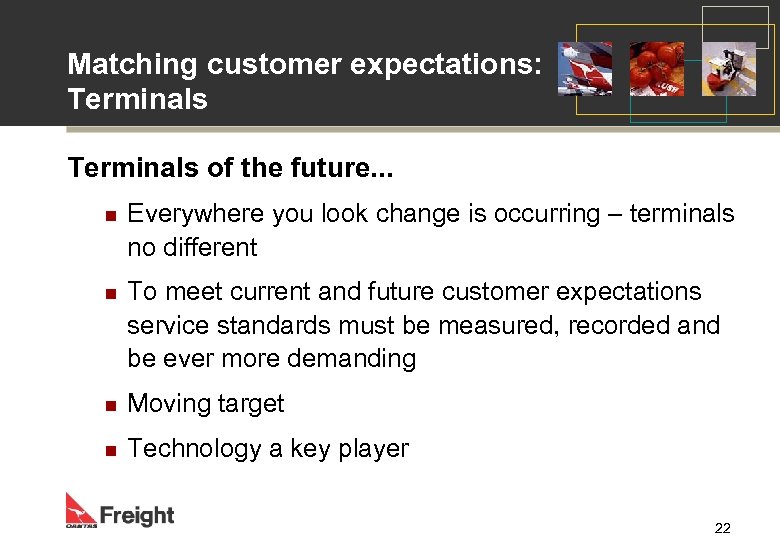 Matching customer expectations: Terminals

Terminals of the future...

- Everywhere you look change is occurring – terminals no different
- To meet current and future customer expectations service standards must be measured, recorded and be ever more demanding
- Moving target
- Technology a key player

QANTAS Freight

22